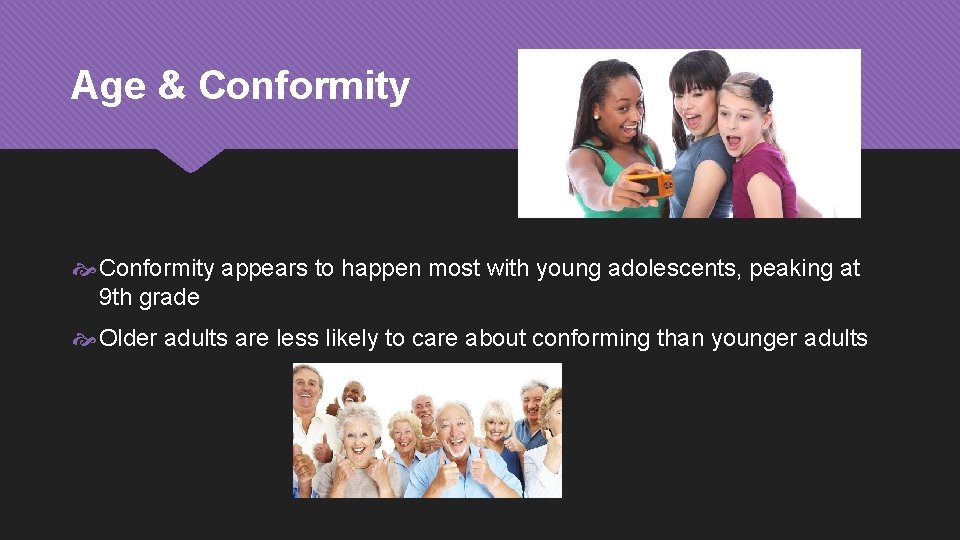 Age & Conformity

Conformity appears to happen most with young adolescents, peaking at 9th grade

Older adults are less likely to care about conforming than younger adults